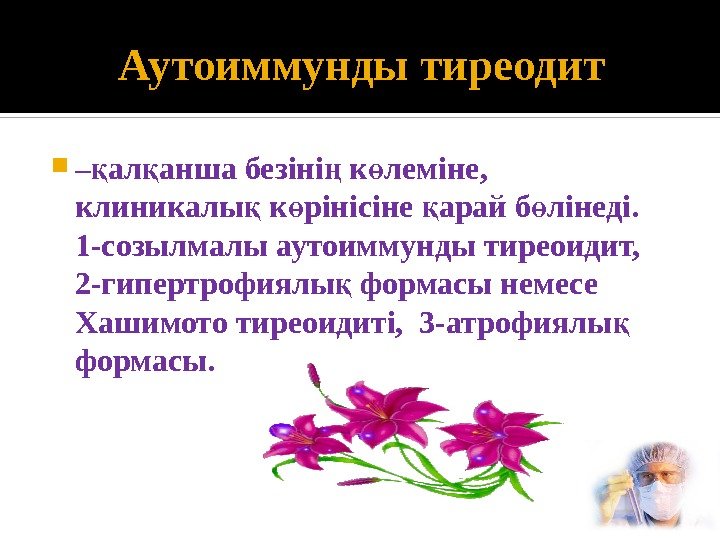 Аутоиммунды тиреодит

–қалқанша безінің көлеміне, клиникалық көрінісіне қарай бөлінеді. 1-созылмалы аутоиммунды тиреоидит, 2-гипертрофиялық формасы немесе Хашимото тиреоидиті, 3-атрофиялық формасы.